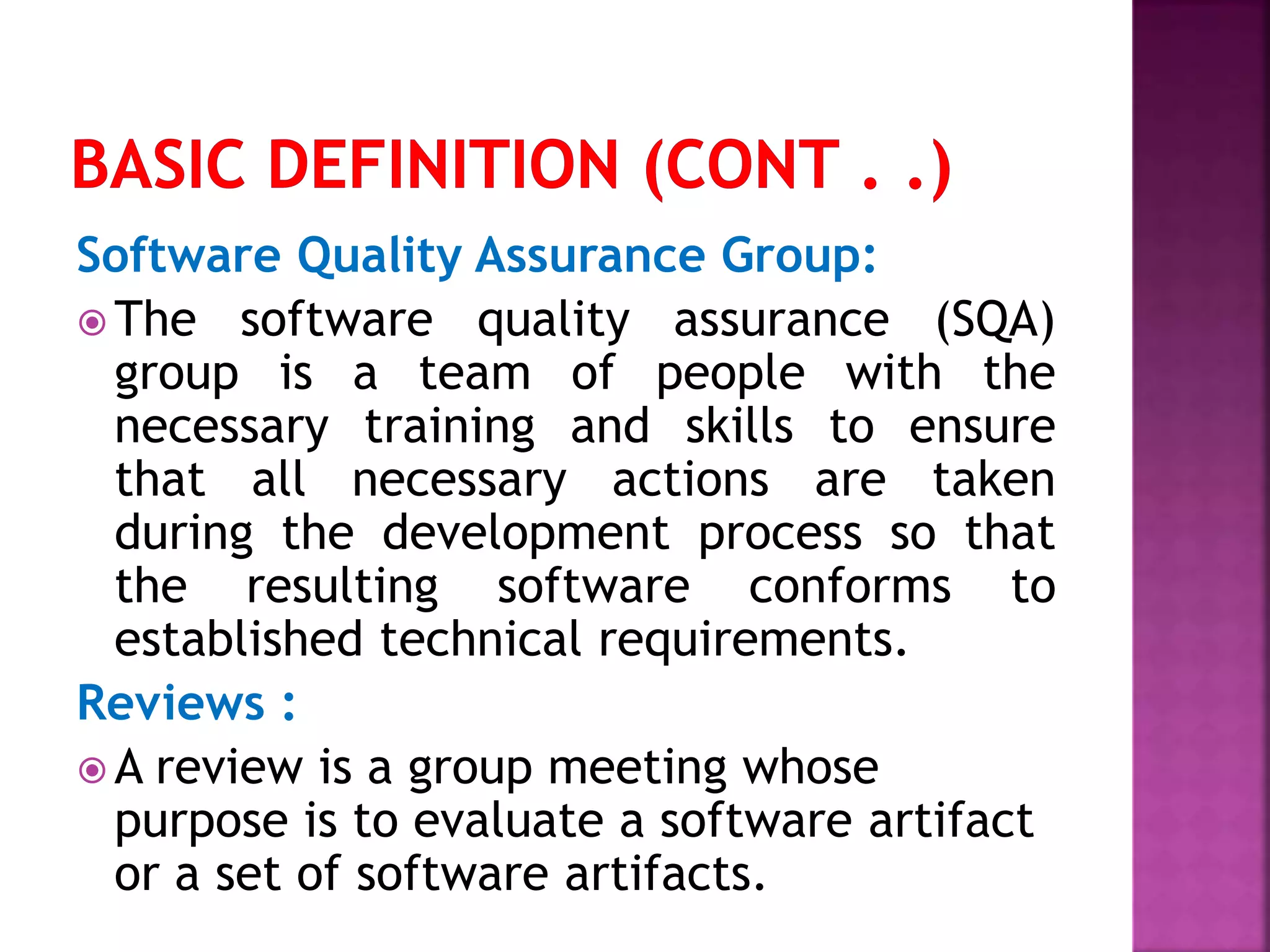 BASIC DEFINITION (CONT . .)

Software Quality Assurance Group:

The software quality assurance (SQA) group is a team of people with the necessary training and skills to ensure that all necessary actions are taken during the development process so that the resulting software conforms to established technical requirements.

Reviews :

A review is a group meeting whose purpose is to evaluate a software artifact or a set of software artifacts.